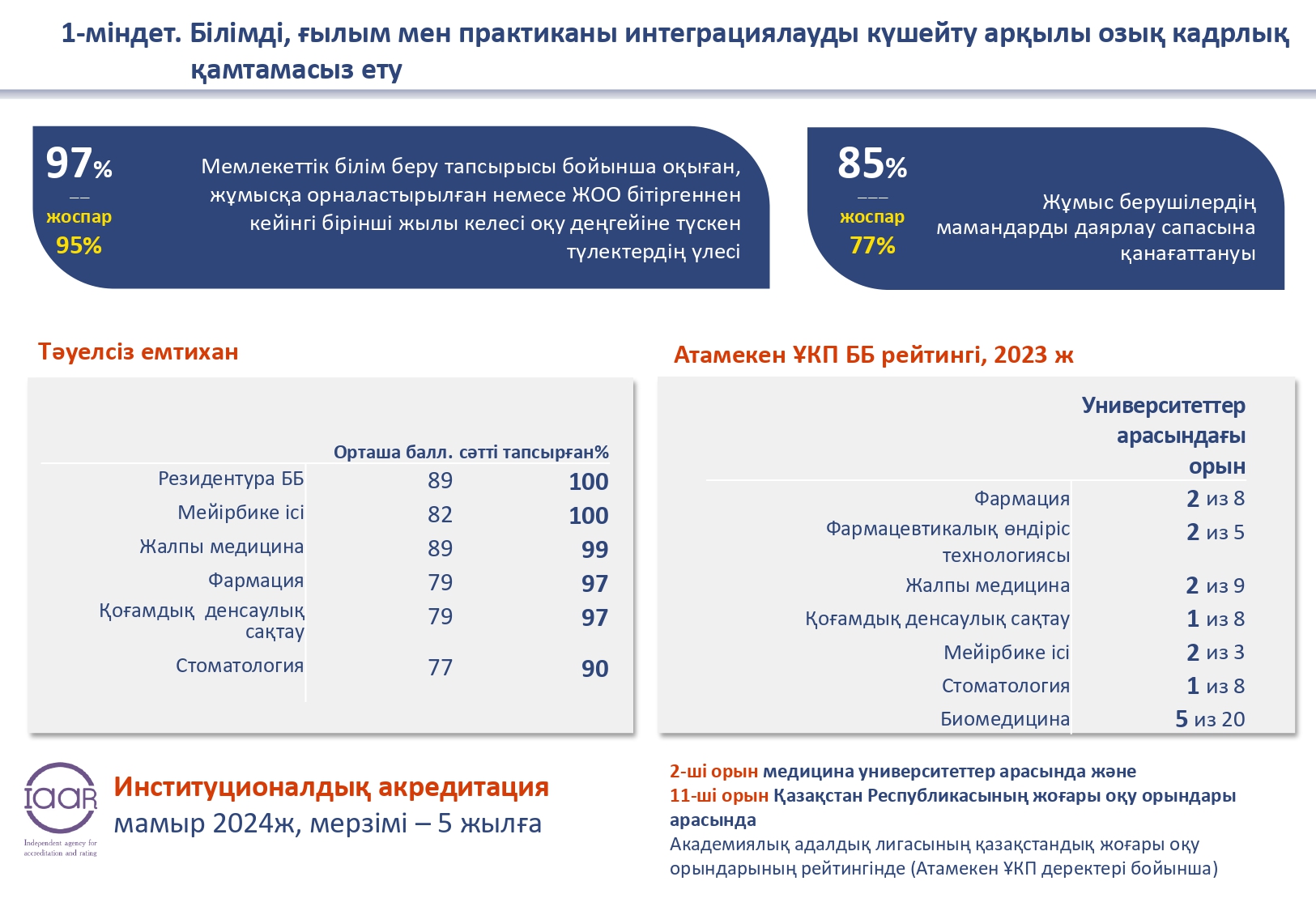 1-міндет. Білімді, ғылым мен практиканы интеграциялауды күшейту арқылы озық кадрлық қамтамасыз ету

97%
жоспар
95%

Мемлекеттік білім беру тапсырысы бойынша оқыған, жұмысқа орналастырылған немесе ЖОО бітіргеннен кейінгі бірінші жылы келесі оқу деңгейіне түскен түлектердің үлесі

85%
жоспар
77%

Жұмыс берушілердің мамандарды даярлау сапасына қанағаттануы

Тәуелсіз емтихан

| | Орташа балл. | сәтті тапсырған% |
|---|---|---|
| Резидентура ББ | 89 | 100 |
| Мейірбике ісі | 82 | 100 |
| Жалпы медицина | 89 | 99 |
| Фармация | 79 | 97 |
| Қоғамдық денсаулық сақтау | 79 | 97 |
| Стоматология | 77 | 90 |

Атамекен ҰКП ББ рейтингі, 2023 ж

| | Университеттер арасындағы орын |
|---|---|
| Фармация | 2 из 8 |
| Фармацевтикалық өндіріс технологиясы | 2 из 5 |
| Жалпы медицина | 2 из 9 |
| Қоғамдық денсаулық сақтау | 1 из 8 |
| Мейірбике ісі | 2 из 3 |
| Стоматология | 1 из 8 |
| Биомедицина | 5 из 20 |

IAAR
Independent agency for accreditation and rating

Институционалдық акредитация
мамыр 2024ж, мерзімі – 5 жылға

2-ші орын медицина университеттер арасында және
11-ші орын Қазақстан Республикасының жоғары оқу орындары арасында
Академиялық адалдық лигасының қазақстандық жоғары оқу орындарының рейтингінде (Атамекен ҰКП деректері бойынша)